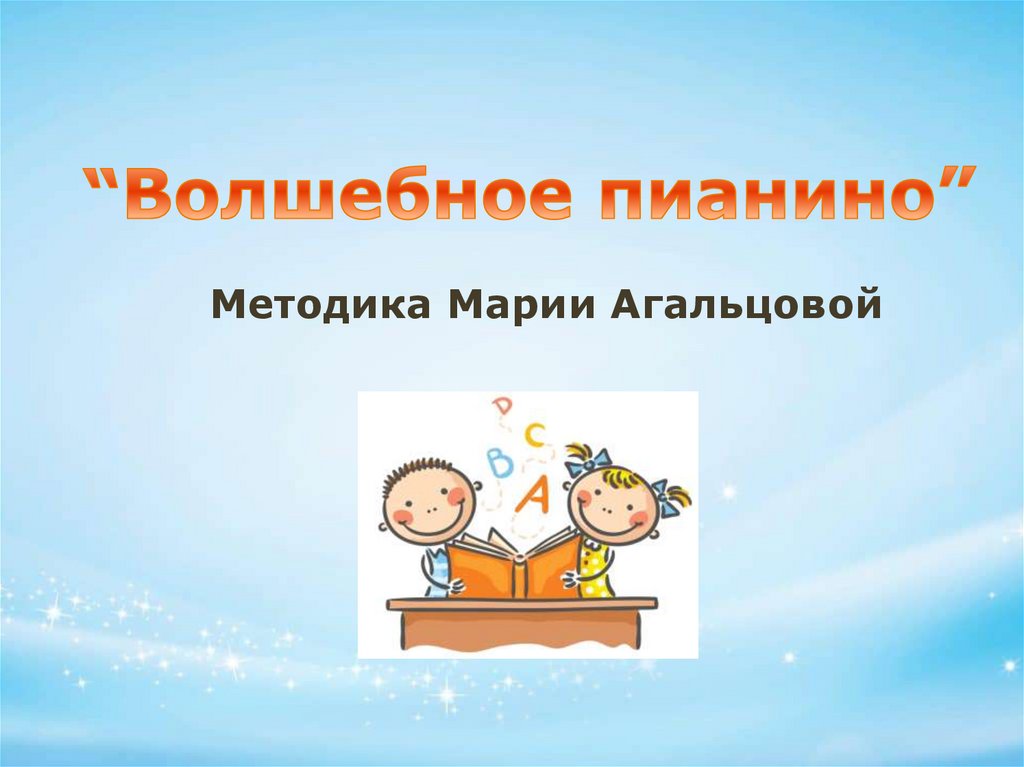 “Волшебное пианино”

Методика Марии Агальцовой

D
C
B
A